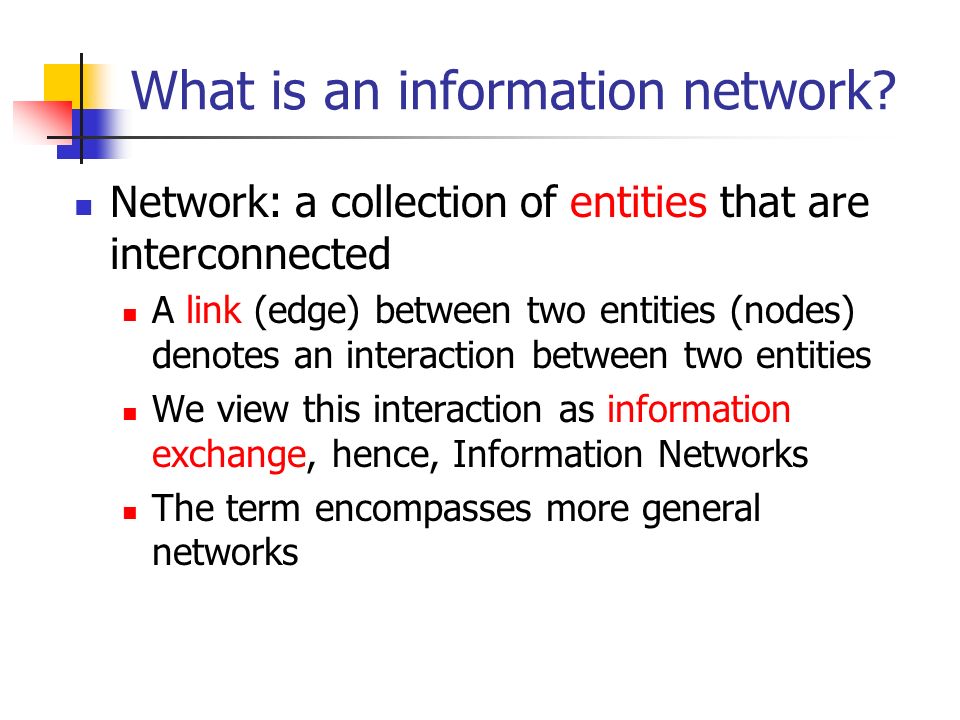 What is an information network?

Network: a collection of entities that are interconnected

A link (edge) between two entities (nodes) denotes an interaction between two entities

We view this interaction as information exchange, hence, Information Networks

The term encompasses more general networks